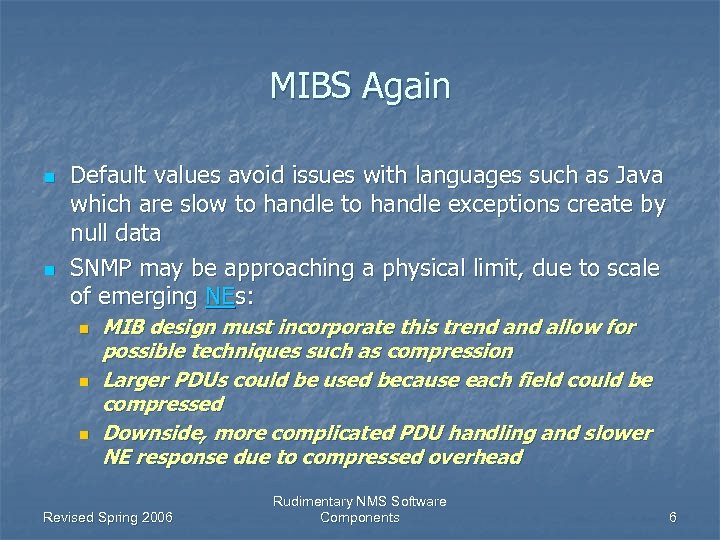 MIBS Again

Default values avoid issues with languages such as Java which are slow to handle to handle exceptions create by null data

SNMP may be approaching a physical limit, due to scale of emerging NEs:

MIB design must incorporate this trend and allow for possible techniques such as compression

Larger PDUs could be used because each field could be compressed

Downside, more complicated PDU handling and slower NE response due to compressed overhead

Revised Spring 2006

Rudimentary NMS Software Components

6